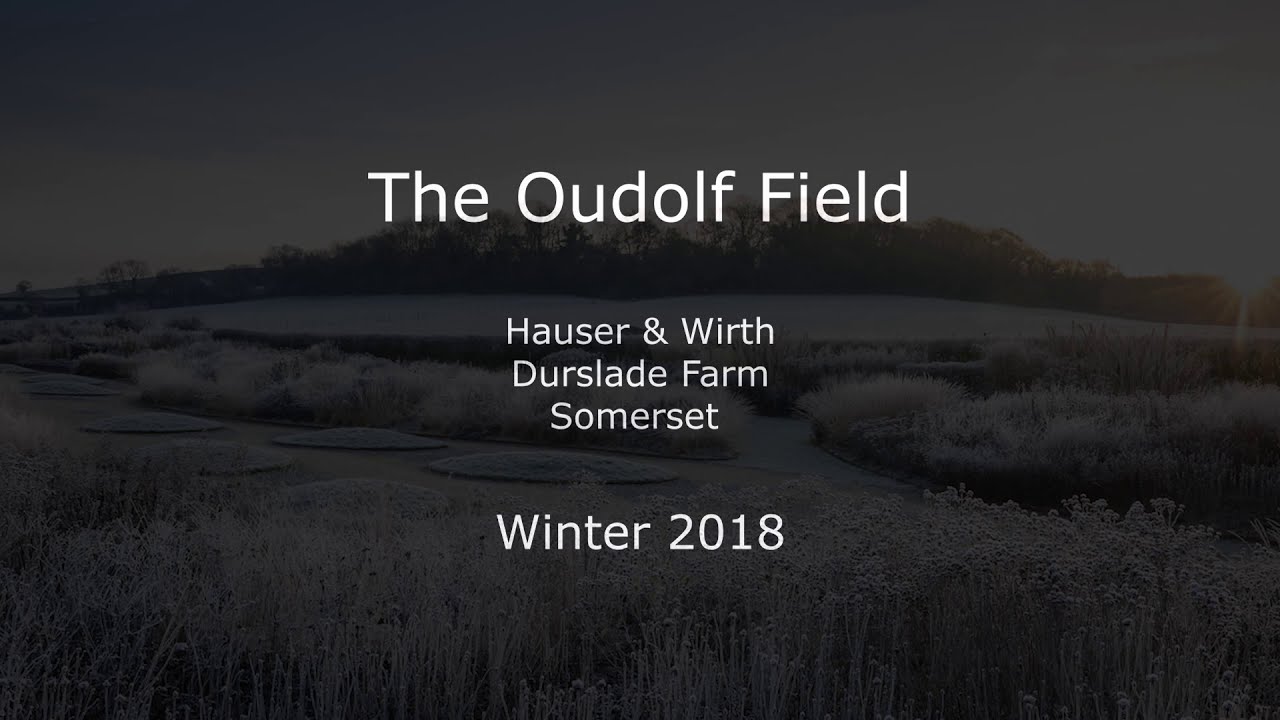 The Oudolf Field

Hauser & Wirth
Durslade Farm
Somerset

Winter 2018